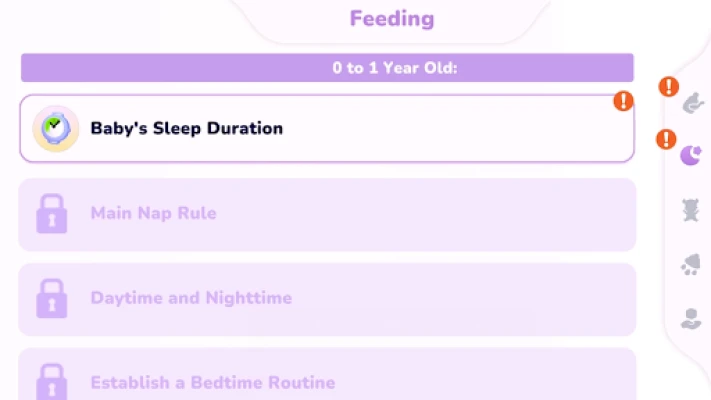 Feeding

0 to 1 Year Old:

Baby's Sleep Duration

Main Nap Rule

Daytime and Nighttime

Establish a Bedtime Routine